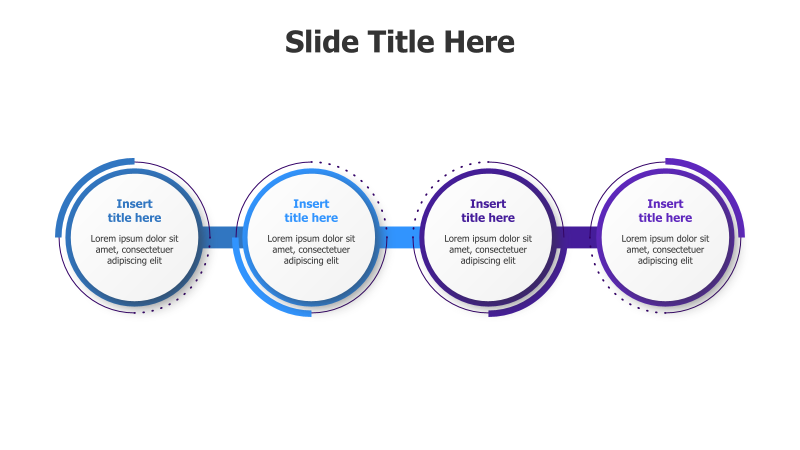 Slide Title Here

Insert title here

Lorem ipsum dolor sit amet, consectetuer adipiscing elit

Insert title here

Lorem ipsum dolor sit amet, consectetuer adipiscing elit

Insert title here

Lorem ipsum dolor sit amet, consectetuer adipiscing elit

Insert title here

Lorem ipsum dolor sit amet, consectetuer adipiscing elit